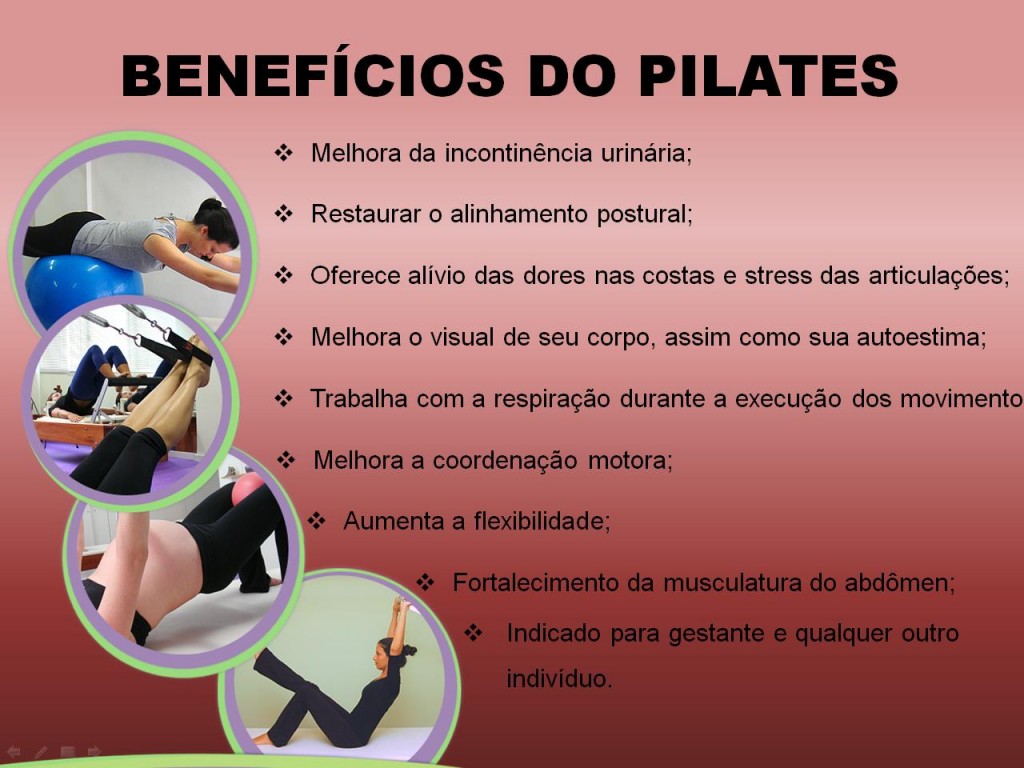 BENEFÍCIOS DO PILATES

❖ Melhora da incontinência urinária;

❖ Restaurar o alinhamento postural;

❖ Oferece alívio das dores nas costas e stress das articulações;

❖ Melhora o visual de seu corpo, assim como sua autoestima;

❖ Trabalha com a respiração durante a execução dos movimento

❖ Melhora a coordenação motora;

❖ Aumenta a flexibilidade;

❖ Fortalecimento da musculatura do abdômen;

❖ Indicado para gestante e qualquer outro indivíduo.